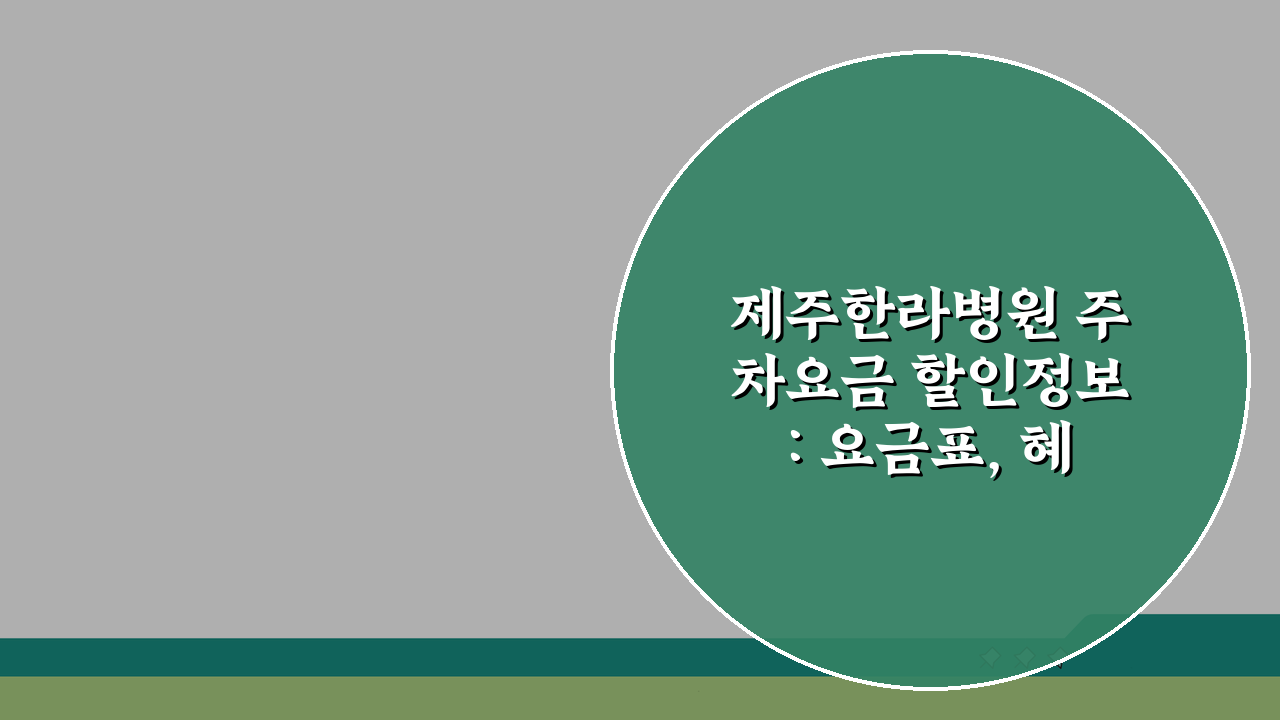 제주한라병원 주차요금 할인정보 : 요금표, 혜